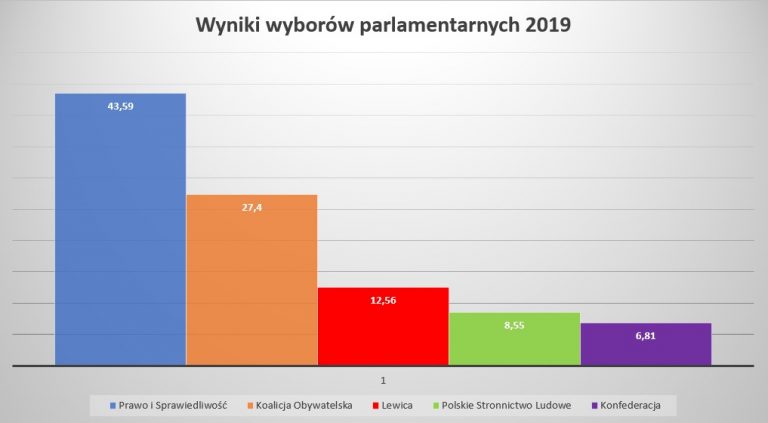 Wyniki wyborów parlamentarnych 2019

43,59

27,4

12,56

8,55

6,81

1

Prawo i Sprawiedliwość
Koalicja Obywatelska
Lewica
Polskie Stronnictwo Ludowe
Konfederacja